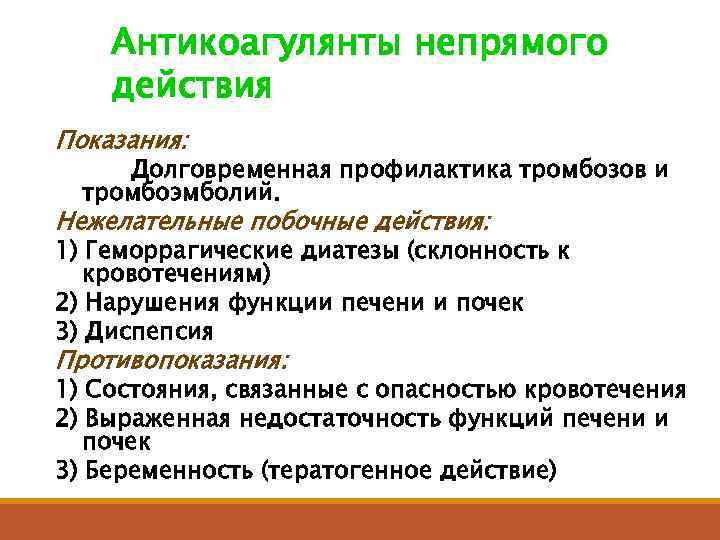 Антикоагулянты непрямого действия

Показания:
Долговременная профилактика тромбозов и тромбоэмболий.

Нежелательные побочные действия:
1) Геморрагические диатезы (склонность к кровотечениям)
2) Нарушения функции печени и почек
3) Диспепсия

Противопоказания:
1) Состояния, связанные с опасностью кровотечения
2) Выраженная недостаточность функций печени и почек
3) Беременность (тератогенное действие)